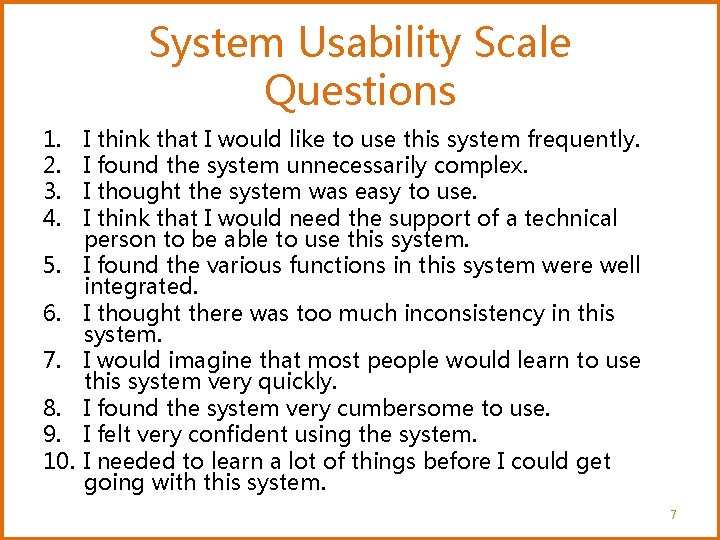 System Usability Scale Questions

1. I think that I would like to use this system frequently.
2. I found the system unnecessarily complex.
3. I thought the system was easy to use.
4. I think that I would need the support of a technical person to be able to use this system.
5. I found the various functions in this system were well integrated.
6. I thought there was too much inconsistency in this system.
7. I would imagine that most people would learn to use this system very quickly.
8. I found the system very cumbersome to use.
9. I felt very confident using the system.
10. I needed to learn a lot of things before I could get going with this system.

7